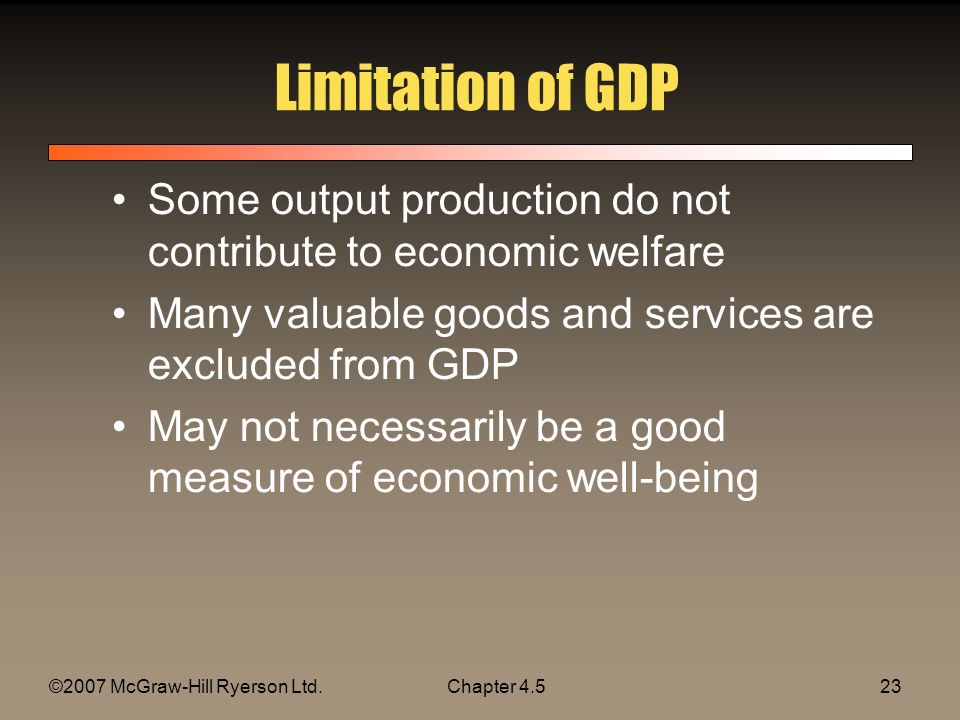 Limitation of GDP

• Some output production do not contribute to economic welfare
• Many valuable goods and services are excluded from GDP
• May not necessarily be a good measure of economic well-being

©2007 McGraw-Hill Ryerson Ltd.

Chapter 4.5

23